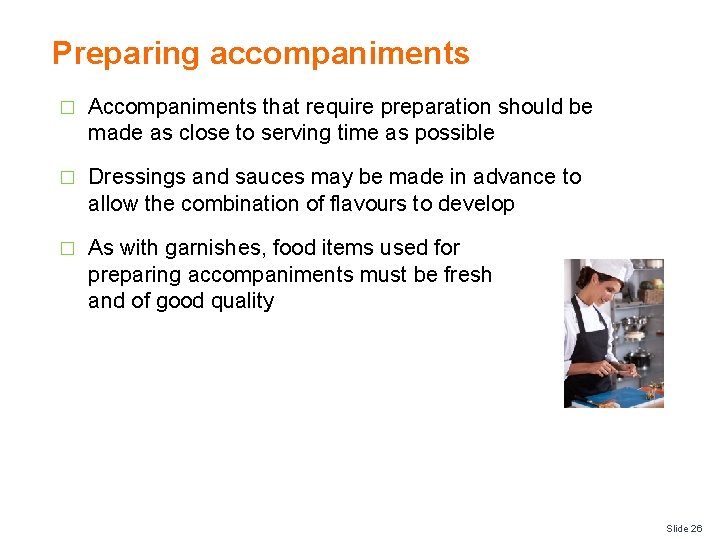 Preparing accompaniments

□ Accompaniments that require preparation should be made as close to serving time as possible

□ Dressings and sauces may be made in advance to allow the combination of flavours to develop

□ As with garnishes, food items used for preparing accompaniments must be fresh and of good quality

Slide 26